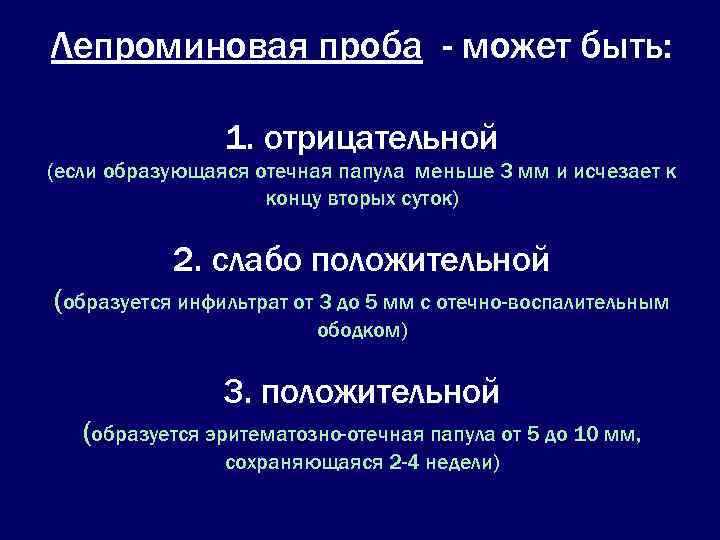 Лепроминовая проба - может быть:

1. отрицательной
(если образующаяся отечная папула меньше 3 мм и исчезает к концу вторых суток)

2. слабо положительной
(образуется инфильтрат от 3 до 5 мм с отечно-воспалительным ободком)

3. положительной
(образуется эритематозно-отечная папула от 5 до 10 мм, сохраняющаяся 2-4 недели)